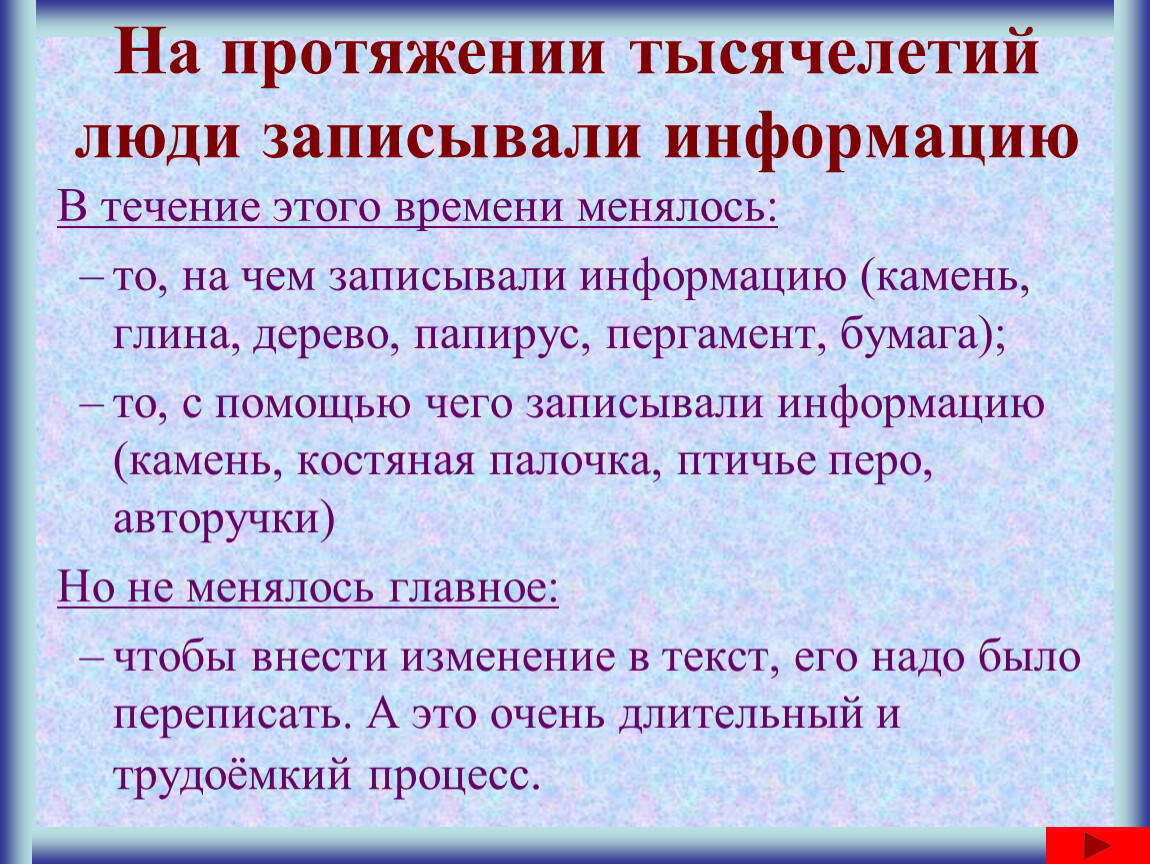 На протяжении тысячелетий люди записывали информацию

В течение этого времени менялось:

– то, на чем записывали информацию (камень, глина, дерево, папирус, пергамент, бумага);

– то, с помощью чего записывали информацию (камень, костяная палочка, птичье перо, авторучки)

Но не менялось главное:

– чтобы внести изменение в текст, его надо было переписать. А это очень длительный и трудоёмкий процесс.